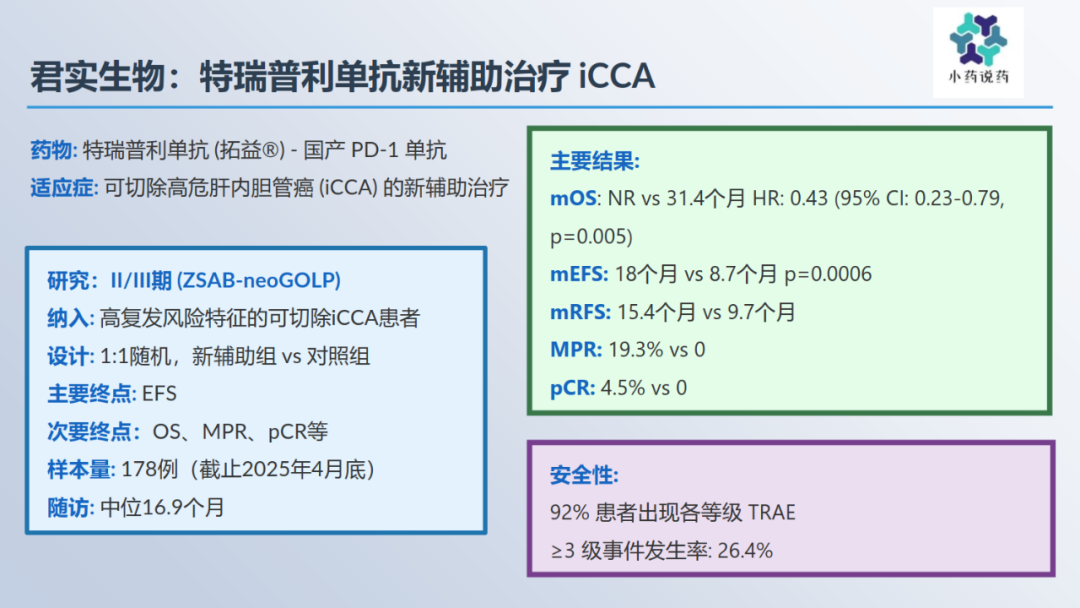 君实生物：特瑞普利单抗新辅助治疗 iCCA

小药说药

药物: 特瑞普利单抗 (拓益®) - 国产 PD-1 单抗
适应症: 可切除高危肝内胆管癌 (iCCA) 的新辅助治疗

研究：II/III期 (ZSAB-neoGOLP)
纳入: 高复发风险特征的可切除iCCA患者
设计: 1:1随机，新辅助组 vs 对照组
主要终点: EFS
次要终点：OS、MPR、pCR等
样本量: 178例（截止2025年4月底）
随访: 中位16.9个月

主要结果:
mOS: NR vs 31.4个月 HR: 0.43 (95% CI: 0.23-0.79, p=0.005)
mEFS: 18个月 vs 8.7个月 p=0.0006
mRFS: 15.4个月 vs 9.7个月
MPR: 19.3% vs 0
pCR: 4.5% vs 0

安全性:
92% 患者出现各等级 TRAE
≥3 级事件发生率: 26.4%